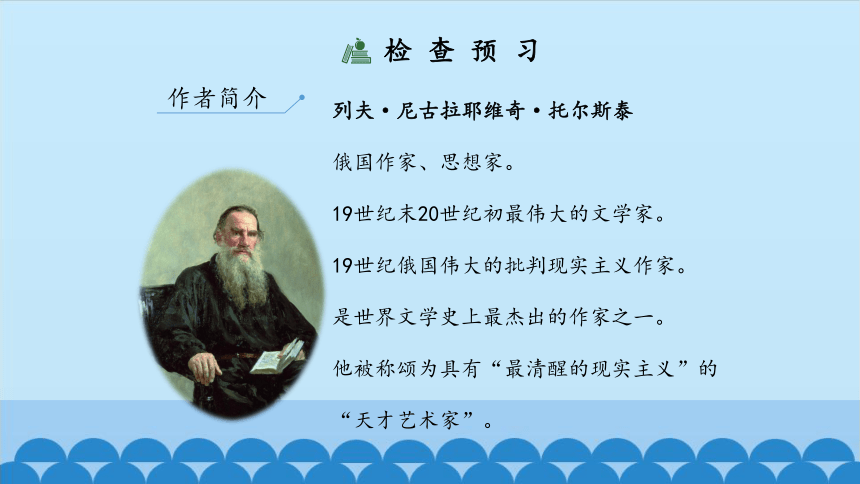 检 查 预 习

作者简介

列夫·尼古拉耶维奇·托尔斯泰

俄国作家、思想家。

19世纪末20世纪初最伟大的文学家。

19世纪俄国伟大的批判现实主义作家。

是世界文学史上最杰出的作家之一。

他被称颂为具有“最清醒的现实主义”的“天才艺术家”。